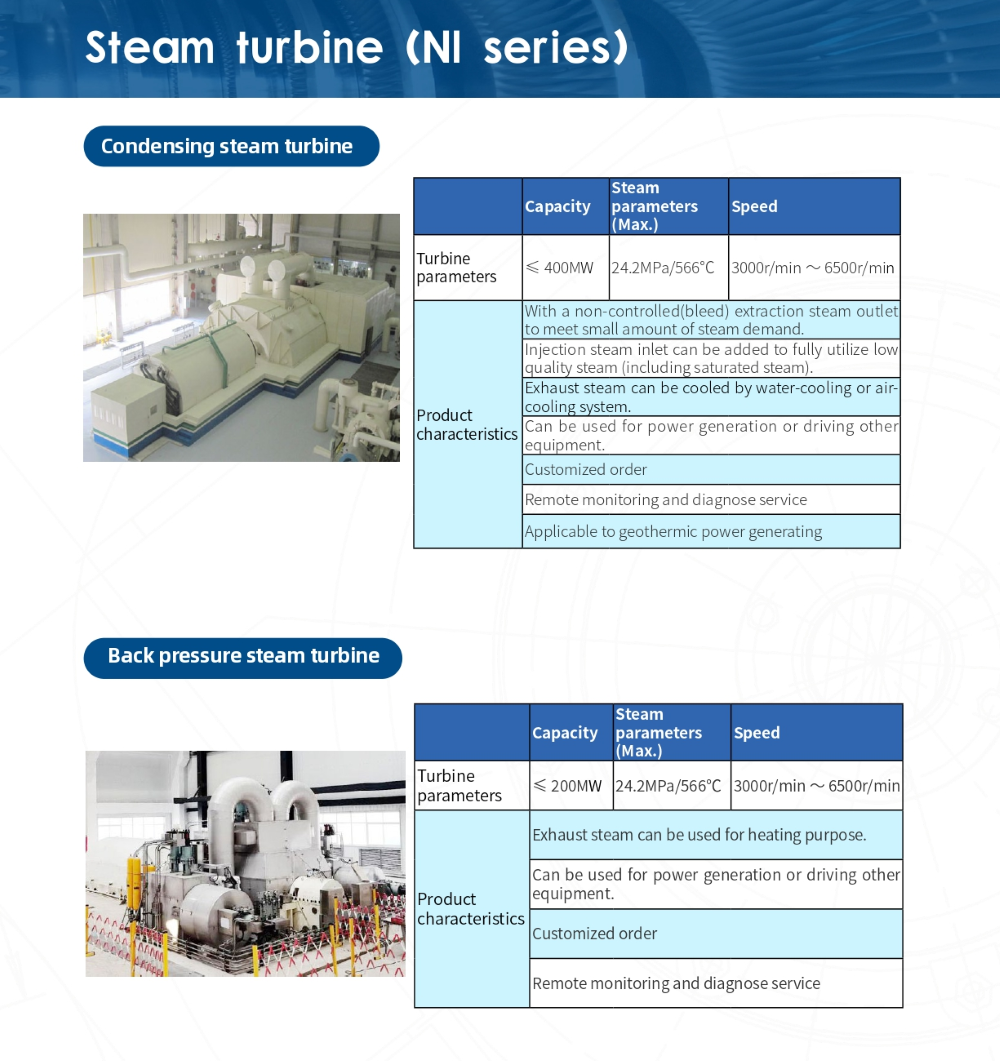 Steam turbine (NI series)

Condensing steam turbine

| | Capacity | Steam parameters (Max.) | Speed |
|---|---|---|---|
| Turbine parameters | ≤ 400MW | 24.2MPa/566℃ | 3000r/min ～ 6500r/min |
| Product characteristics | With a non-controlled(bleed) extraction steam outlet to meet small amount of steam demand. | | |
| | Injection steam inlet can be added to fully utilize low quality steam (including saturated steam). | | |
| | Exhaust steam can be cooled by water-cooling or air-cooling system. | | |
| | Can be used for power generation or driving other equipment. | | |
| | Customized order | | |
| | Remote monitoring and diagnose service | | |
| | Applicable to geothermic power generating | | |

Back pressure steam turbine

| | Capacity | Steam parameters (Max.) | Speed |
|---|---|---|---|
| Turbine parameters | ≤ 200MW | 24.2MPa/566℃ | 3000r/min ～ 6500r/min |
| Product characteristics | Exhaust steam can be used for heating purpose. | | |
| | Can be used for power generation or driving other equipment. | | |
| | Customized order | | |
| | Remote monitoring and diagnose service | | |